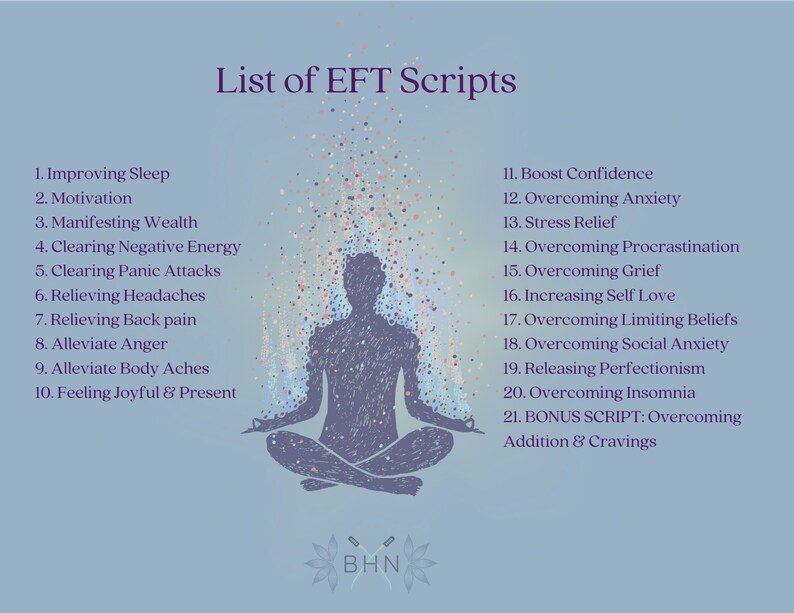 List of EFT Scripts

1. Improving Sleep
2. Motivation
3. Manifesting Wealth
4. Clearing Negative Energy
5. Clearing Panic Attacks
6. Relieving Headaches
7. Relieving Back pain
8. Alleviate Anger
9. Alleviate Body Aches
10. Feeling Joyful & Present

11. Boost Confidence
12. Overcoming Anxiety
13. Stress Relief
14. Overcoming Procrastination
15. Overcoming Grief
16. Increasing Self Love
17. Overcoming Limiting Beliefs
18. Overcoming Social Anxiety
19. Releasing Perfectionism
20. Overcoming Insomnia
21. BONUS SCRIPT: Overcoming Addition & Cravings

BHN